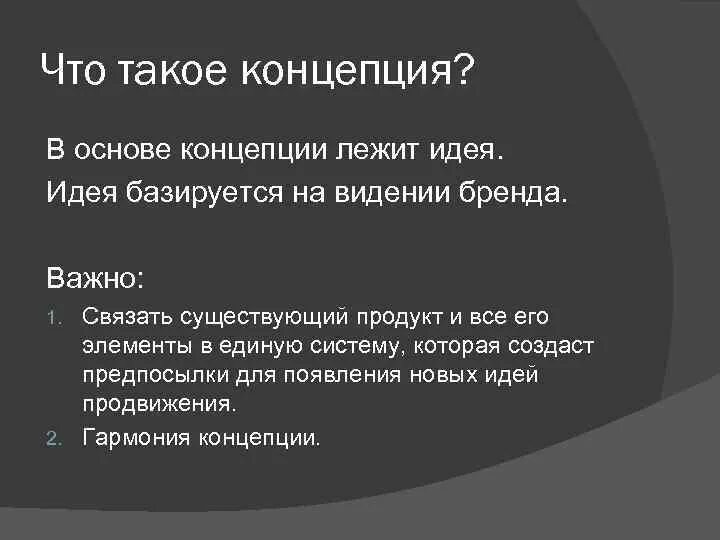 Что такое концепция?

В основе концепции лежит идея.

Идея базируется на видении бренда.

Важно:

1. Связать существующий продукт и все его элементы в единую систему, которая создаст предпосылки для появления новых идей продвижения.
2. Гармония концепции.